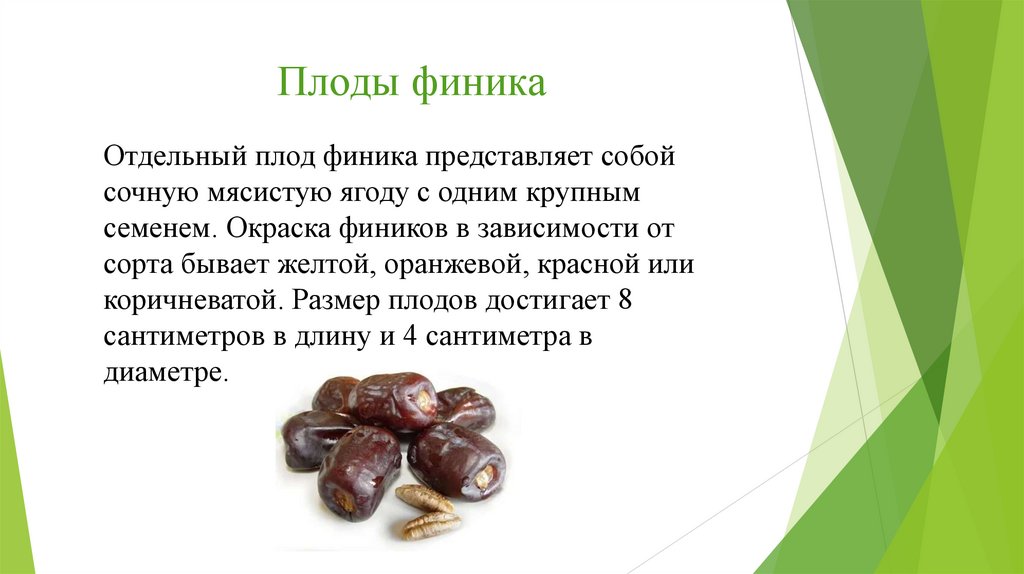 Плоды финика

Отдельный плод финика представляет собой сочную мясистую ягоду с одним крупным семенем. Окраска фиников в зависимости от сорта бывает желтой, оранжевой, красной или коричневатой. Размер плодов достигает 8 сантиметров в длину и 4 сантиметра в диаметре.